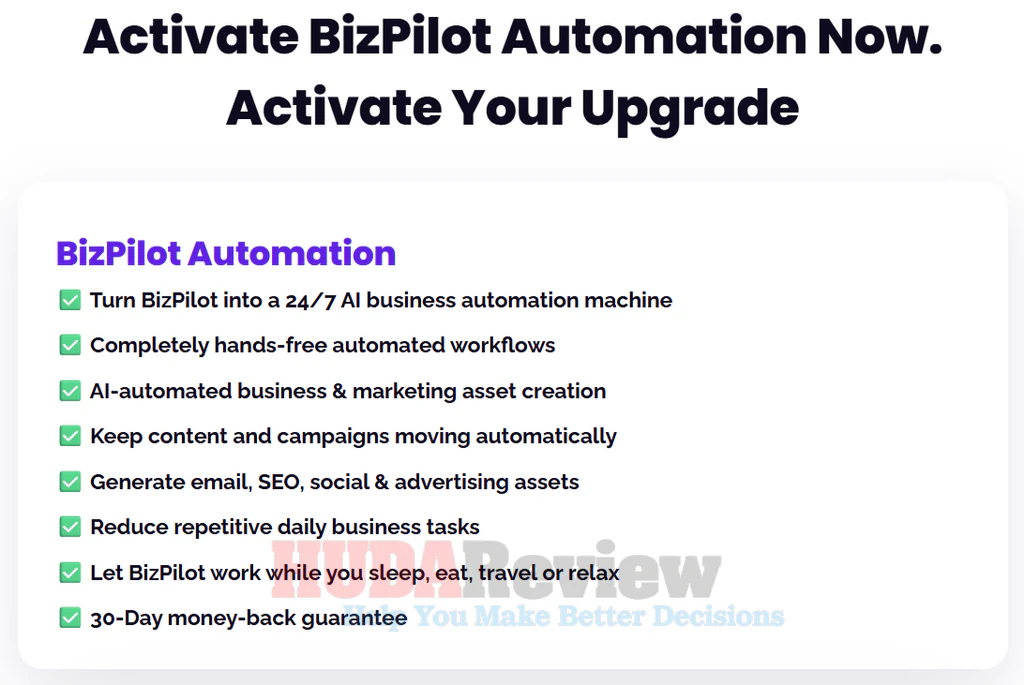 Activate BizPilot Automation Now.
Activate Your Upgrade

BizPilot Automation

✅ Turn BizPilot into a 24/7 AI business automation machine
✅ Completely hands-free automated workflows
✅ AI-automated business & marketing asset creation
✅ Keep content and campaigns moving automatically
✅ Generate email, SEO, social & advertising assets
✅ Reduce repetitive daily business tasks
✅ Let BizPilot work while you sleep, eat, travel or relax
✅ 30-Day money-back guarantee

HUDAReview
Help You Make Better Decisions